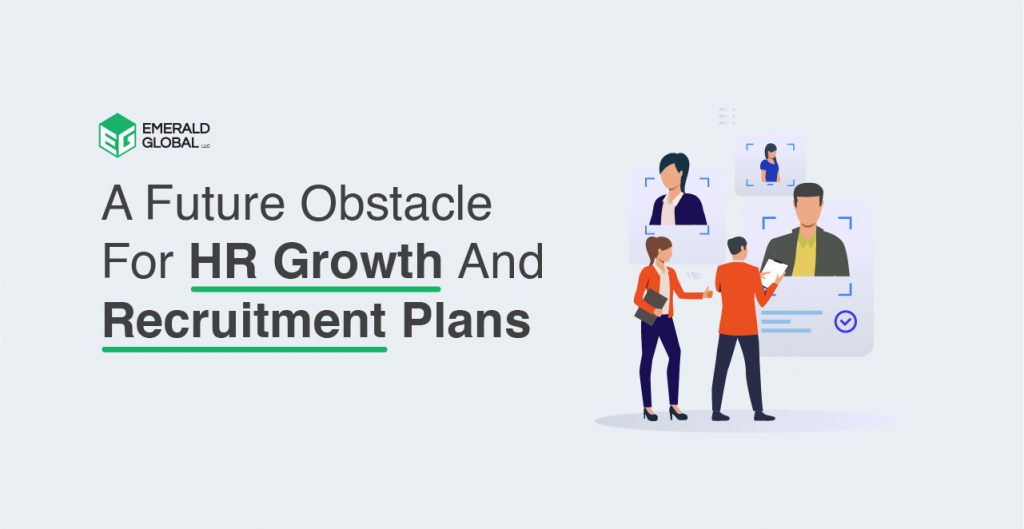 EG EMERALD GLOBAL LLC

A Future Obstacle For HR Growth And Recruitment Plans